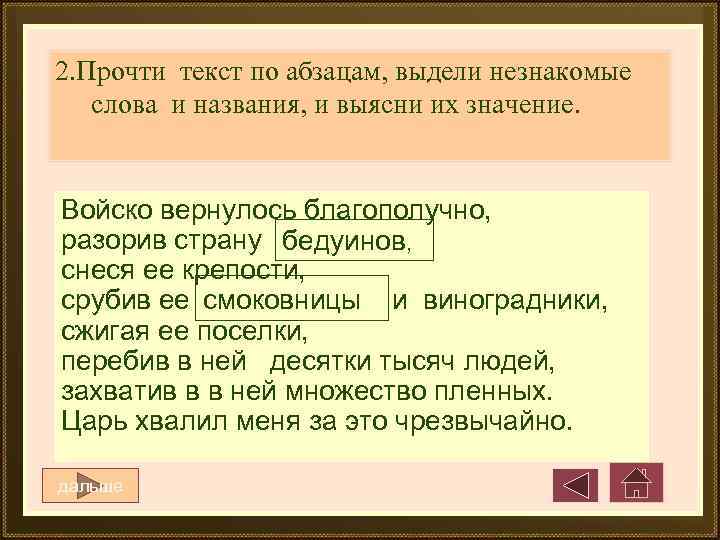 2.Прочти текст по абзацам, выдели незнакомые слова и названия, и выясни их значение.

Войско вернулось благополучно,
разорив страну бедуинов,
снеся ее крепости,
срубив ее смоковницы и виноградники,
сжигая ее поселки,
перебив в ней десятки тысяч людей,
захватив в в ней множество пленных.
Царь хвалил меня за это чрезвычайно.

дальше